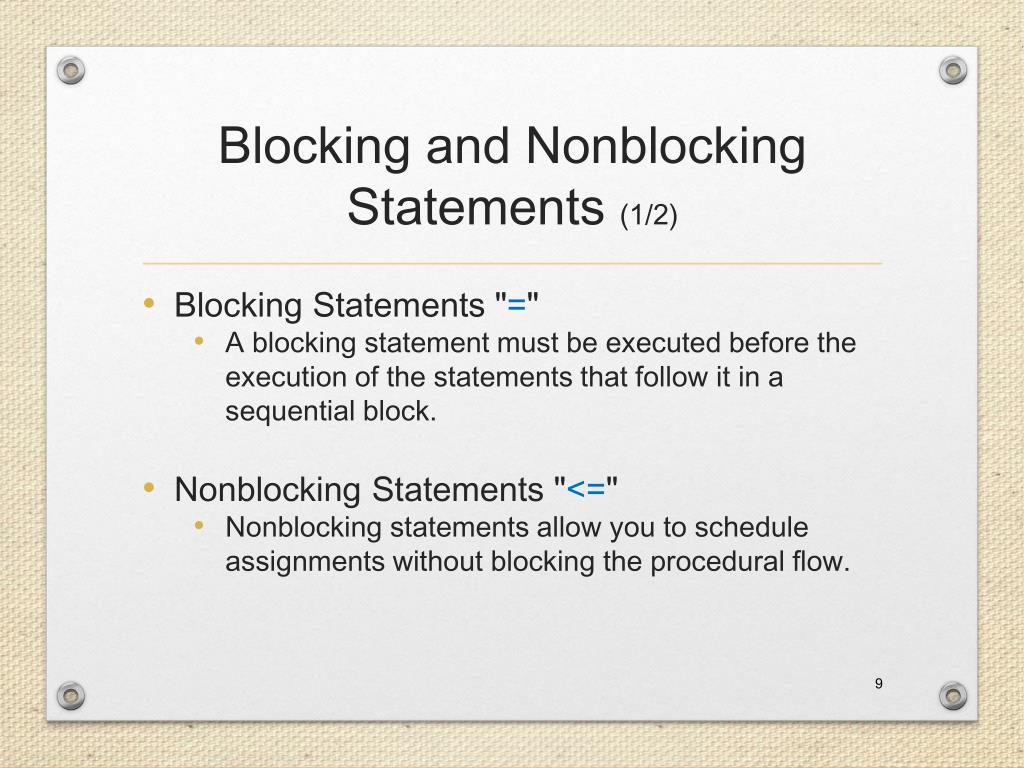 Blocking and Nonblocking Statements (1/2)

• Blocking Statements "="
  • A blocking statement must be executed before the execution of the statements that follow it in a sequential block.

• Nonblocking Statements "<="
  • Nonblocking statements allow you to schedule assignments without blocking the procedural flow.

9